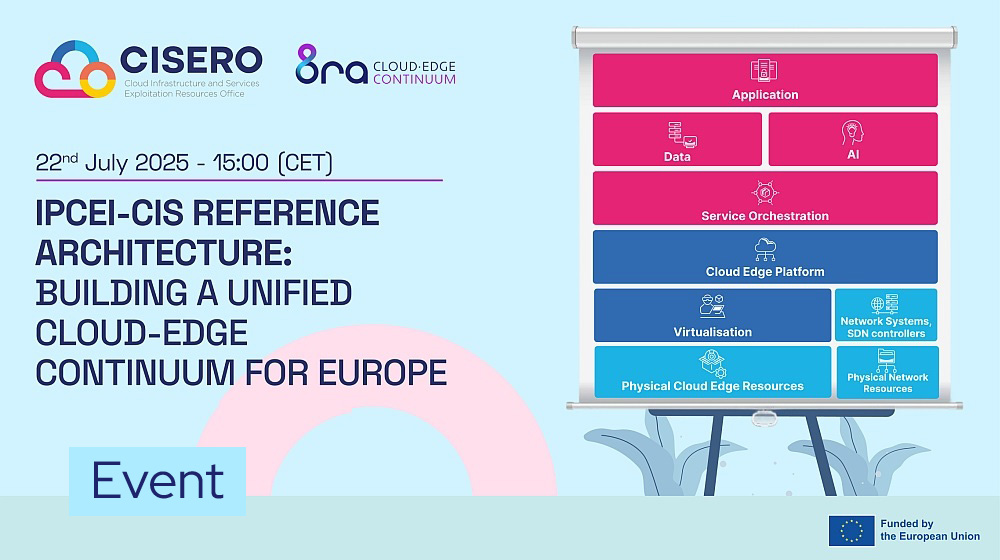 CISERO
Cloud Infrastructure and Services Exploitation Resources Office

8ra CLOUD·EDGE CONTINUUM

22nd July 2025 - 15:00 (CET)

IPCEI-CIS REFERENCE ARCHITECTURE: BUILDING A UNIFIED CLOUD-EDGE CONTINUUM FOR EUROPE

Event

Application

Data

AI

Service Orchestration

Cloud Edge Platform

Virtualisation

Network Systems, SDN controllers

Physical Cloud Edge Resources

Physical Network Resources

Funded by the European Union